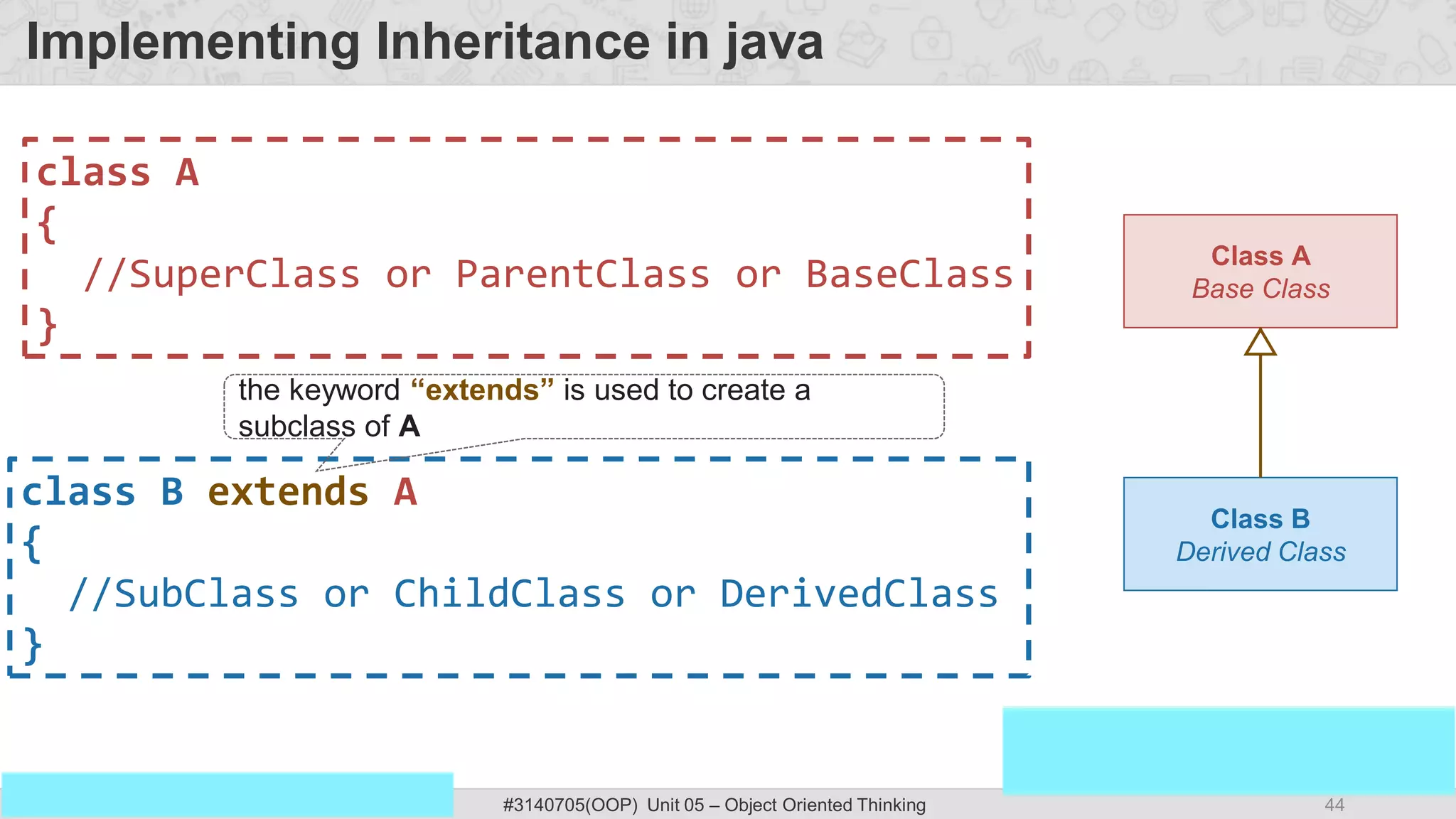 Implementing Inheritance in java

class A
{
  //SuperClass or ParentClass or BaseClass
}

the keyword “extends” is used to create a subclass of A

class B extends A
{
  //SubClass or ChildClass or DerivedClass
}

Class A
Base Class

Class B
Derived Class

#3140705(OOP) Unit 05 – Object Oriented Thinking

44